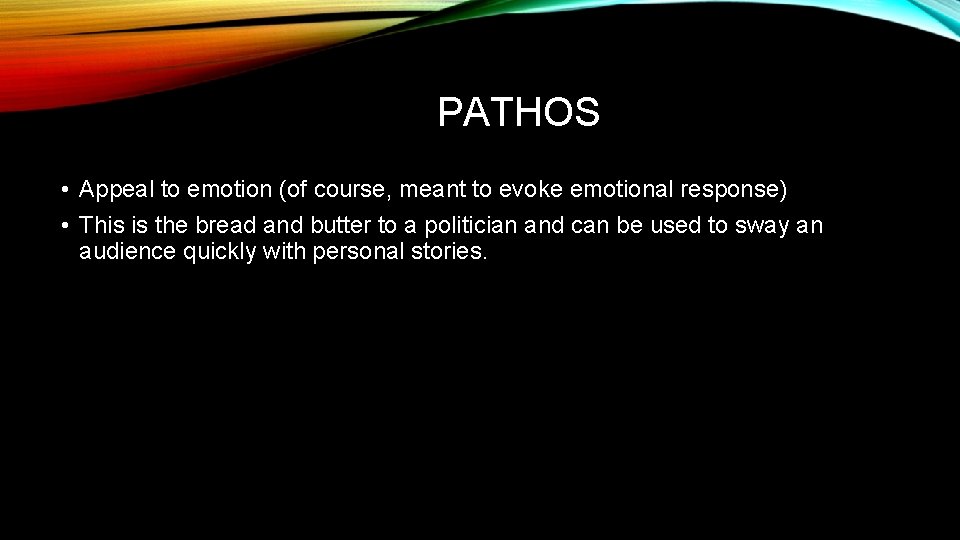 PATHOS

• Appeal to emotion (of course, meant to evoke emotional response)
• This is the bread and butter to a politician and can be used to sway an audience quickly with personal stories.